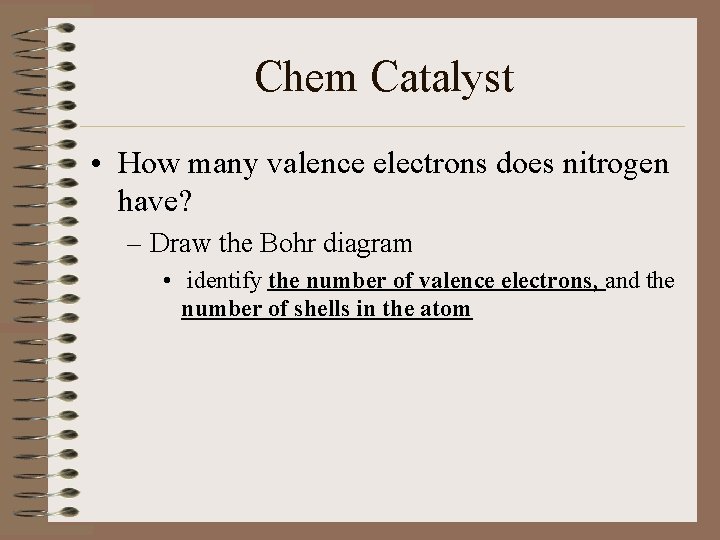 Chem Catalyst

• How many valence electrons does nitrogen have?

– Draw the Bohr diagram

• identify the number of valence electrons, and the number of shells in the atom